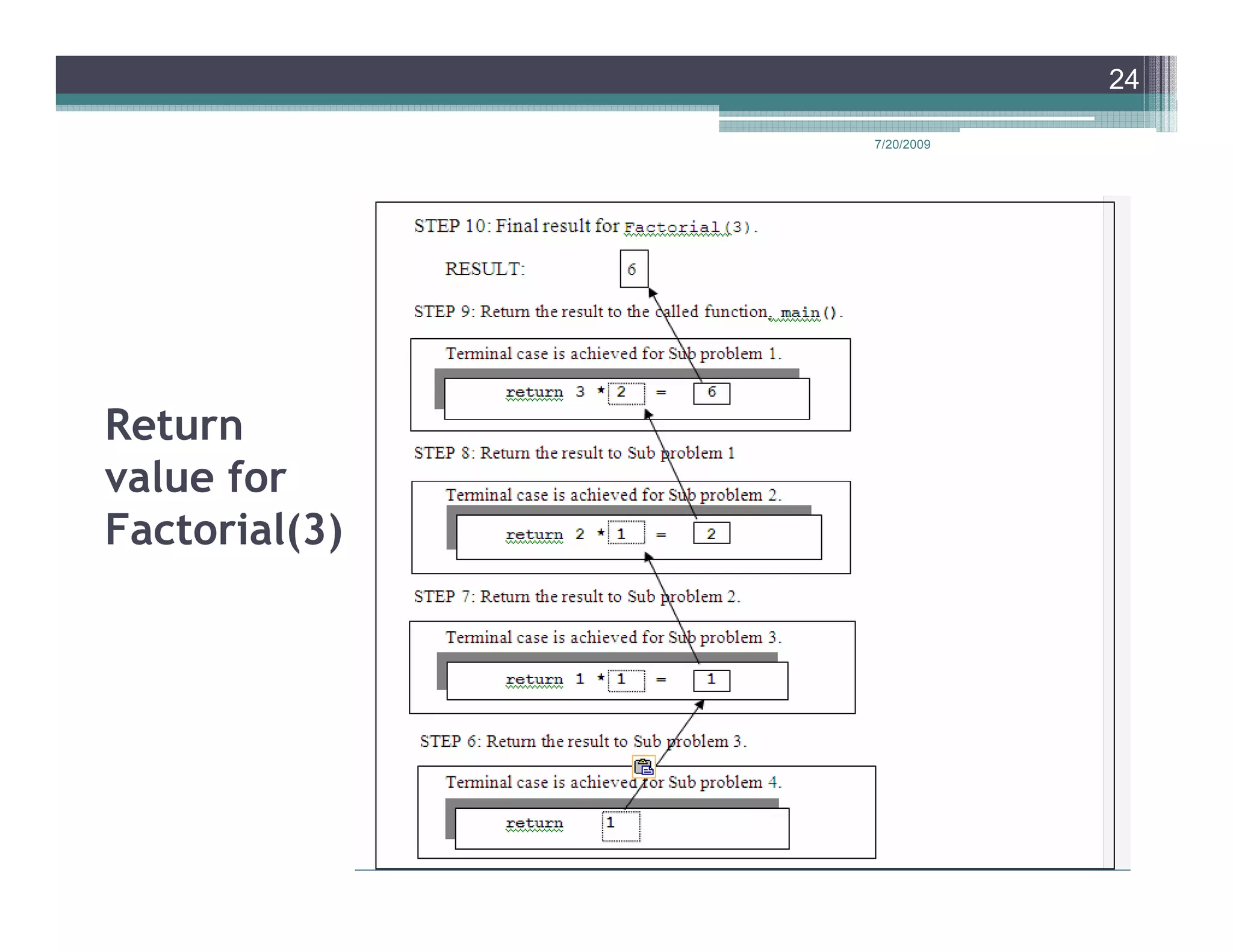 24

7/20/2009

Return value for Factorial(3)

STEP 10: Final result for Factorial(3).

RESULT: 6

STEP 9: Return the result to the called function, main().

Terminal case is achieved for Sub problem 1.

return 3 * 2 = 6

STEP 8: Return the result to Sub problem 1

Terminal case is achieved for Sub problem 2.

return 2 * 1 = 2

STEP 7: Return the result to Sub problem 2.

Terminal case is achieved for Sub problem 3.

return 1 * 1 = 1

STEP 6: Return the result to Sub problem 3.

Terminal case is achieved for Sub problem 4.

return 1